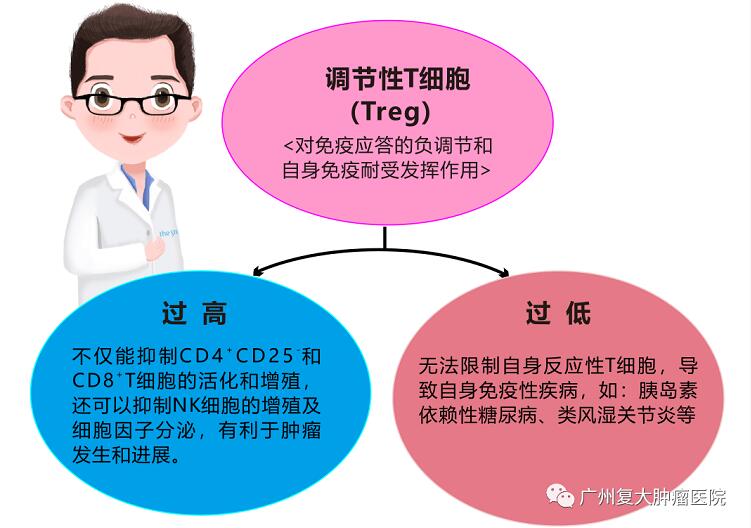 调节性T细胞
(Treg)
<对免疫应答的负调节和自身免疫耐受发挥作用>

过 高

不仅能抑制$CD4^+CD25^-$和$CD8^+$T细胞的活化和增殖，还可以抑制NK细胞的增殖及细胞因子分泌，有利于肿瘤发生和进展。

过 低

无法限制自身反应性T细胞，导致自身免疫性疾病，如：胰岛素依赖性糖尿病、类风湿关节炎等

广州复大肿瘤医院